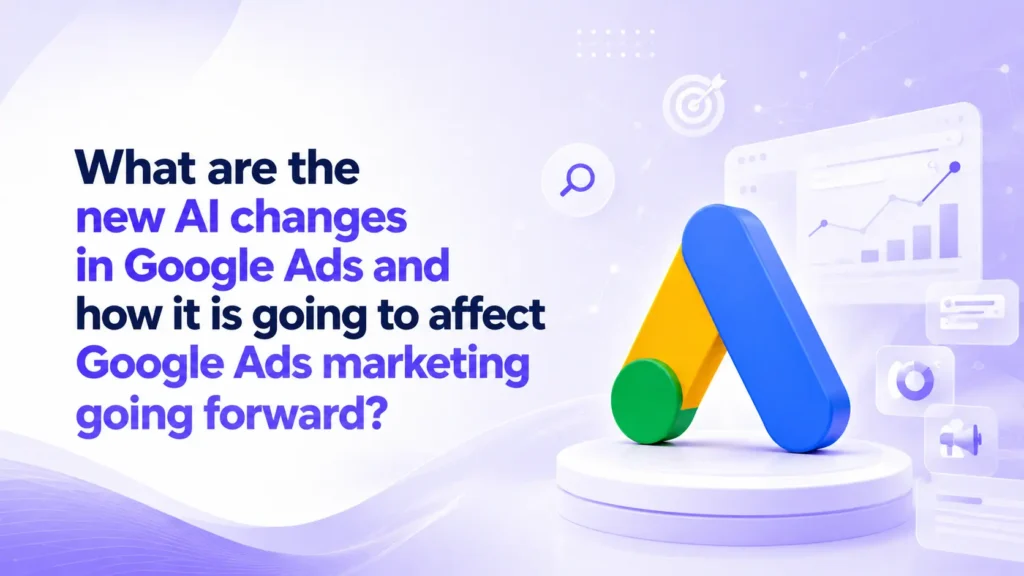 What are the new AI changes in Google Ads and how it is going to affect Google Ads marketing going forward?